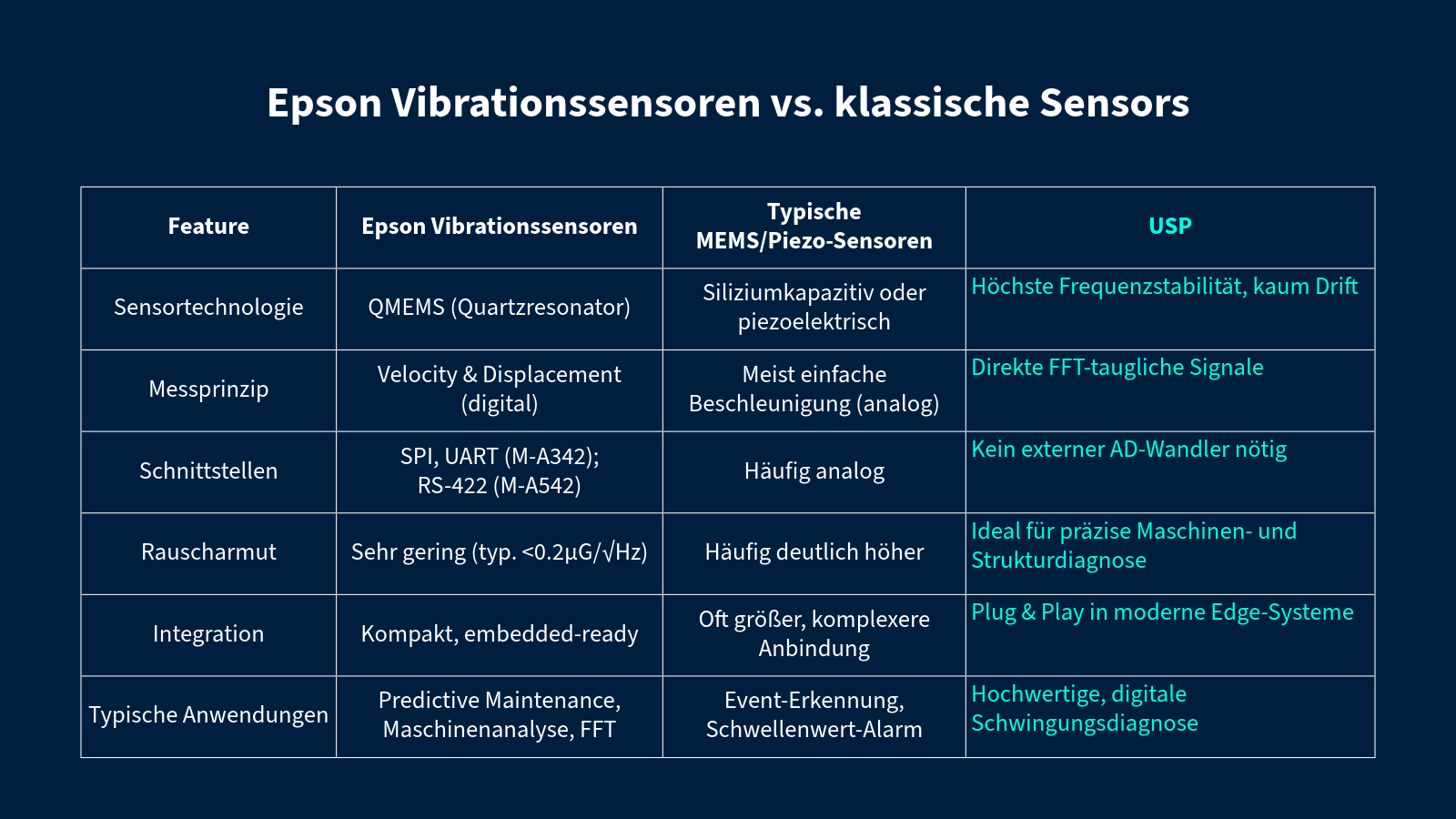 Epson Vibrationssensoren vs. klassische Sensors

| Feature | Epson Vibrationssensoren | Typische MEMS/Piezo-Sensoren | USP |
|---|---|---|---|
| Sensortechnologie | QMEMS (Quartzresonator) | Siliziumkapazitiv oder piezoelektrisch | Höchste Frequenzstabilität, kaum Drift |
| Messprinzip | Velocity & Displacement (digital) | Meist einfache Beschleunigung (analog) | Direkte FFT-taugliche Signale |
| Schnittstellen | SPI, UART (M-A342); RS-422 (M-A542) | Häufig analog | Kein externer AD-Wandler nötig |
| Rauscharmut | Sehr gering (typ. <0.2µG/√Hz) | Häufig deutlich höher | Ideal für präzise Maschinen- und Strukturdiagnose |
| Integration | Kompakt, embedded-ready | Oft größer, komplexere Anbindung | Plug & Play in moderne Edge-Systeme |
| Typische Anwendungen | Predictive Maintenance, Maschinenanalyse, FFT | Event-Erkennung, Schwellenwert-Alarm | Hochwertige, digitale Schwingungsdiagnose |